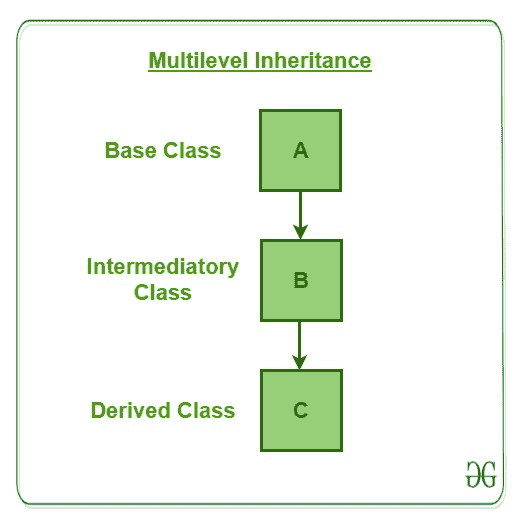 Multilevel Inheritance

Base Class

A

Intermediatory Class

B

Derived Class

C

GG